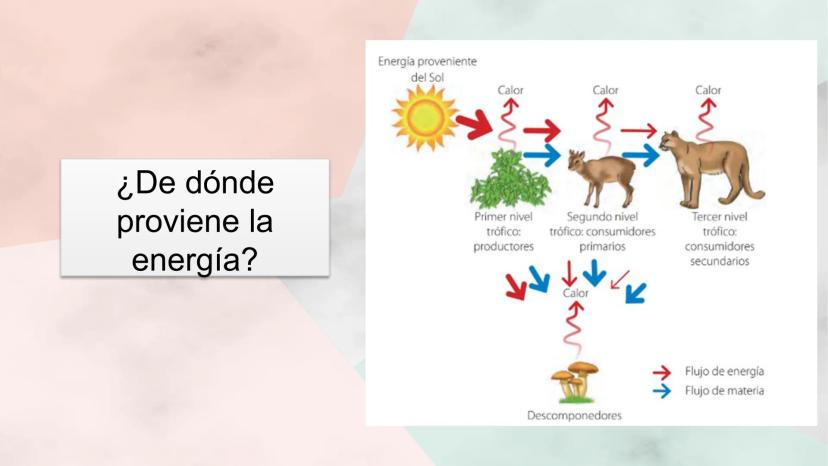 ¿De dónde proviene la energía?

Energía proveniente del Sol

Calor

Calor

Calor

Primer nivel trófico: productores

Segundo nivel trófico: consumidores primarios

Tercer nivel trófico: consumidores secundarios

Calor

Descomponedores

Flujo de energía

Flujo de materia